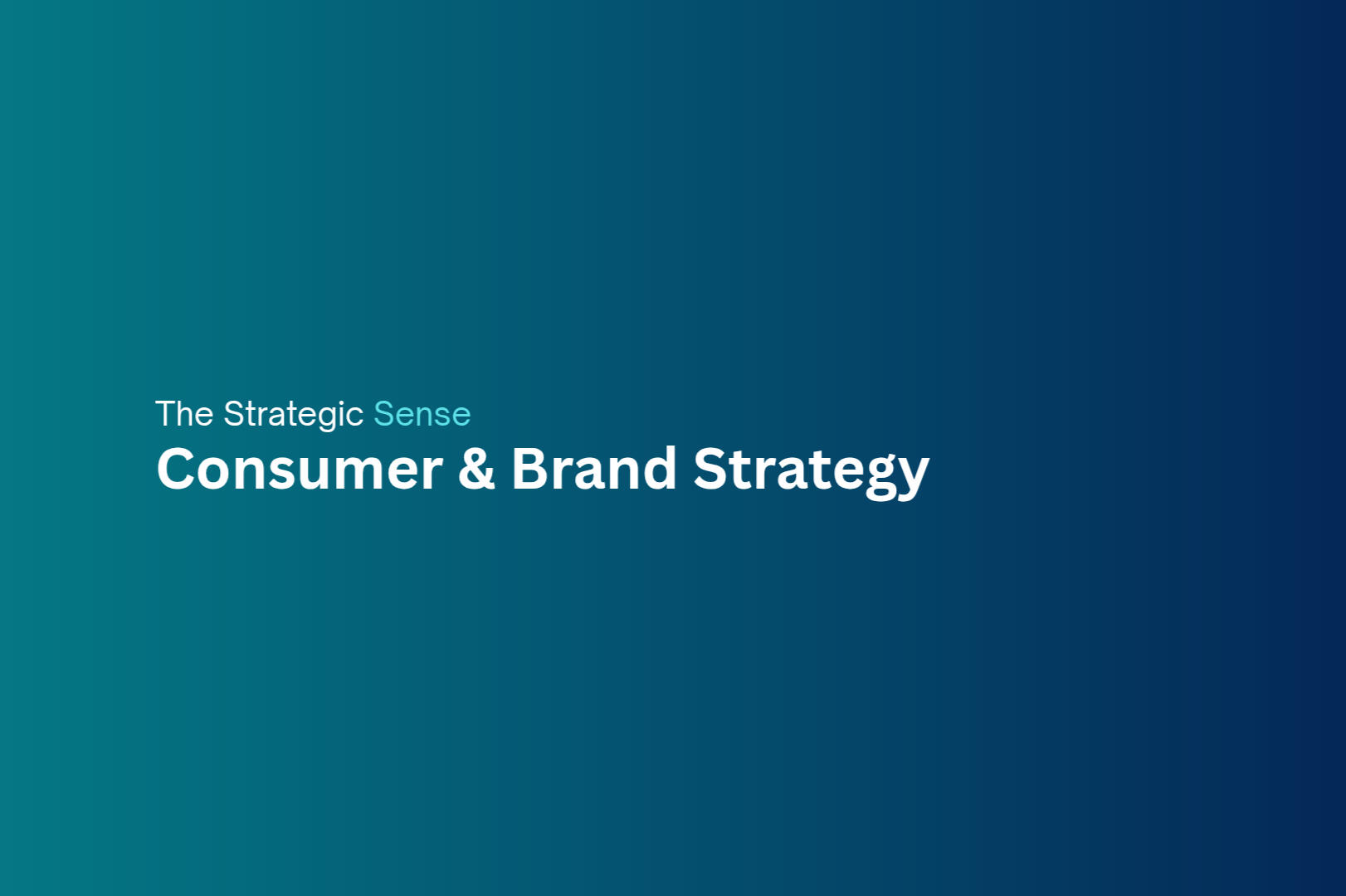 The Strategic Sense
Consumer & Brand Strategy